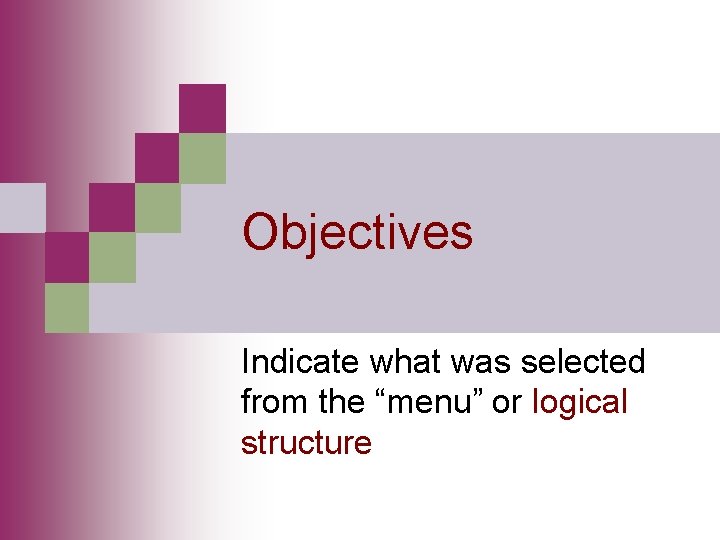 Objectives

Indicate what was selected from the “menu” or logical structure